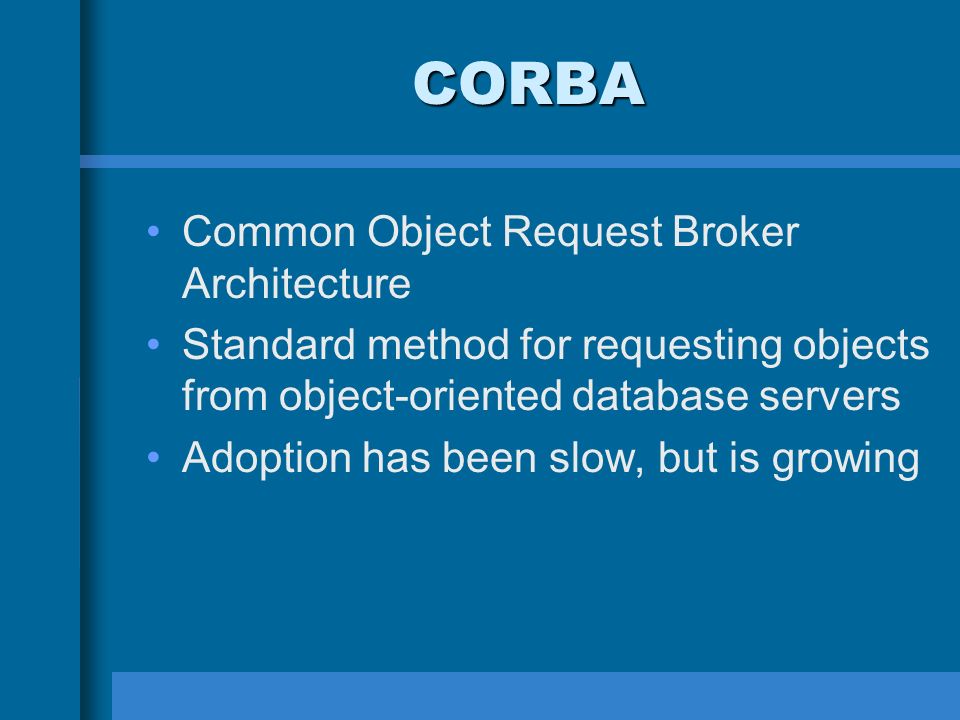 CORBA

• Common Object Request Broker Architecture
• Standard method for requesting objects from object-oriented database servers
• Adoption has been slow, but is growing